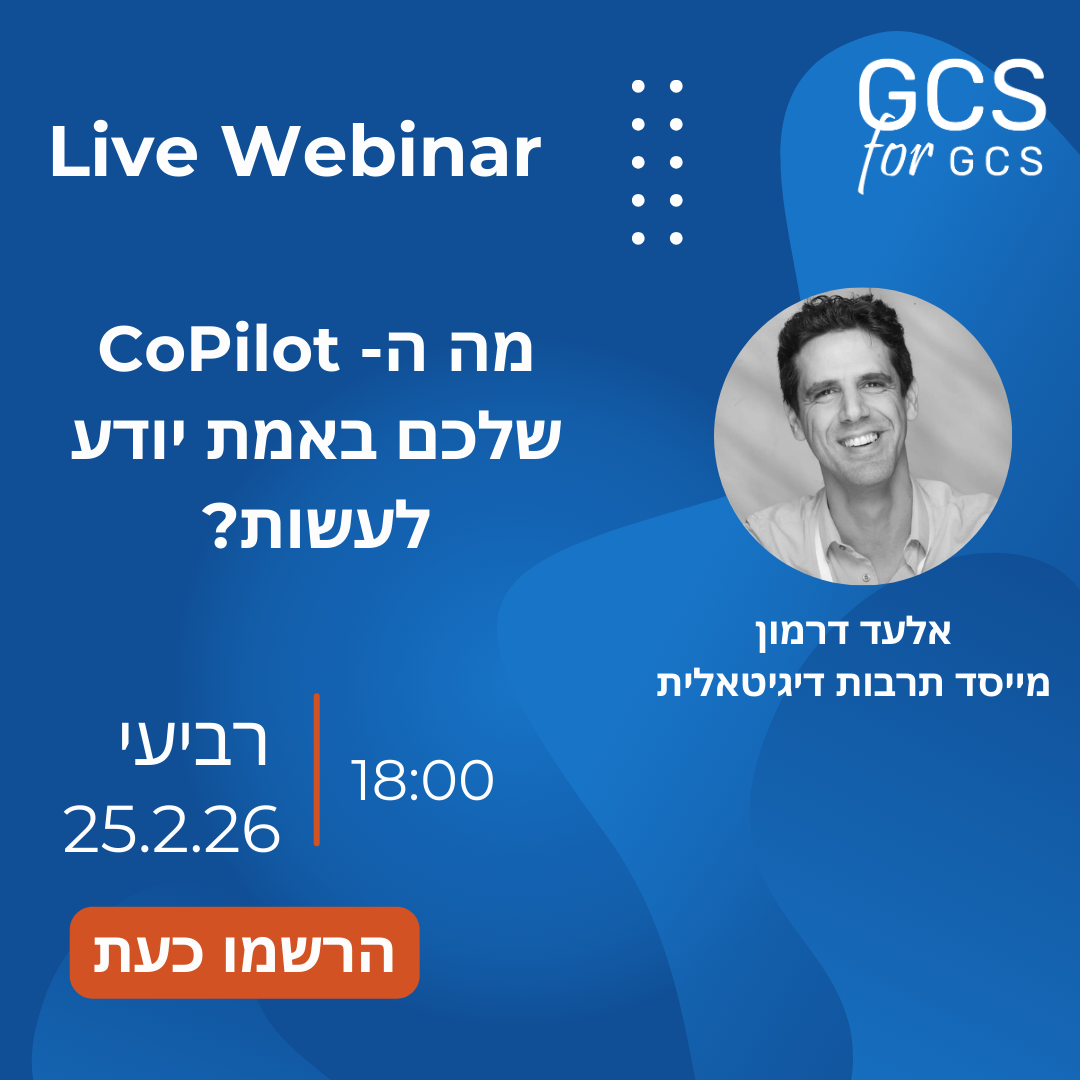 Live Webinar

GCS
for GCS

מה ה- CoPilot שלכם באמת יודע לעשות?

אלעד דרמון
מייסד תרבות דיגיטאלית

רביעי
25.2.26

18:00

הרשמו כעת